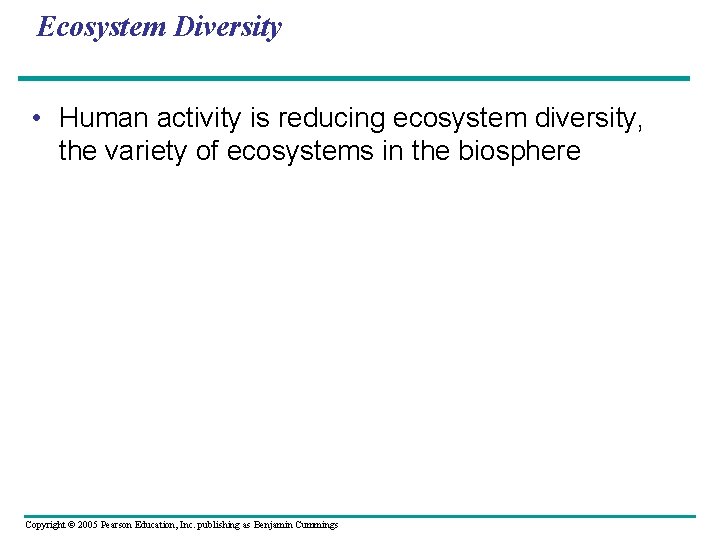 Ecosystem Diversity

• Human activity is reducing ecosystem diversity, the variety of ecosystems in the biosphere

Copyright © 2005 Pearson Education, Inc. publishing as Benjamin Cummings